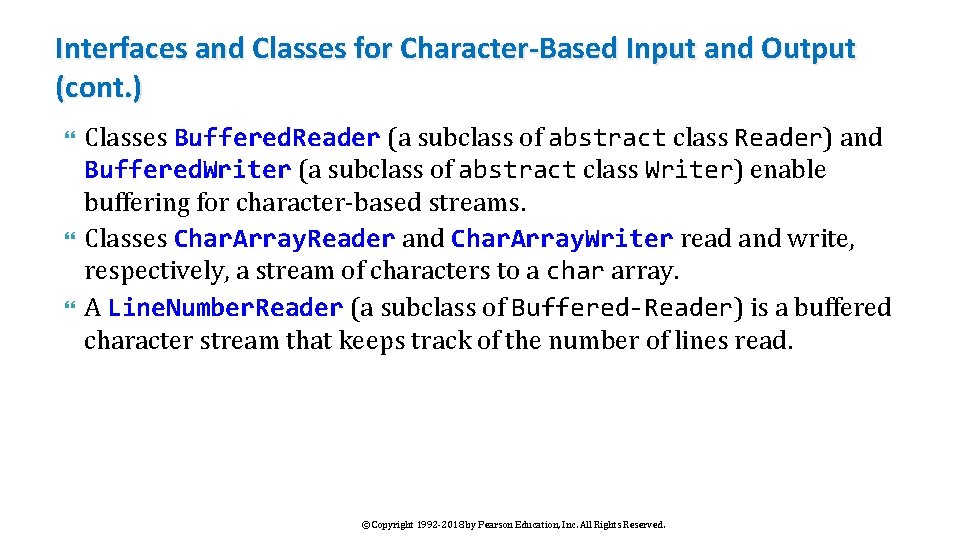 Interfaces and Classes for Character-Based Input and Output (cont.)

Classes BufferedReader (a subclass of abstract class Reader) and BufferedWriter (a subclass of abstract class Writer) enable buffering for character-based streams.

Classes CharArrayReader and CharArrayWriter read and write, respectively, a stream of characters to a char array.

A LineNumberReader (a subclass of Buffered-Reader) is a buffered character stream that keeps track of the number of lines read.

©Copyright 1992-2018 by Pearson Education, Inc. All Rights Reserved.